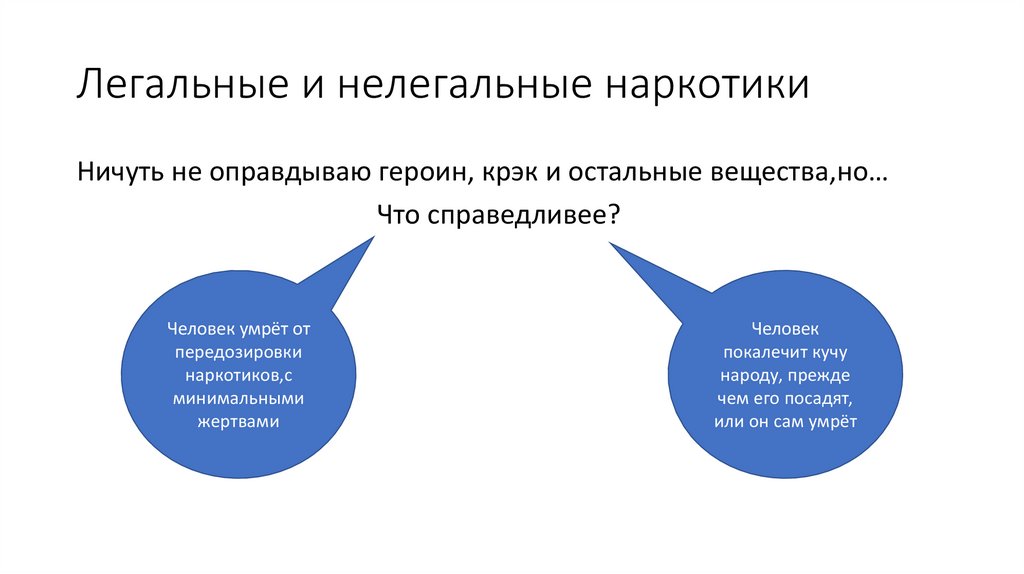 Легальные и нелегальные наркотики

Ничуть не оправдываю героин, крэк и остальные вещества,но…

Что справедливее?

Человек умрёт от передозировки наркотиков,с минимальными жертвами

Человек покалечит кучу народу, прежде чем его посадят, или он сам умрёт